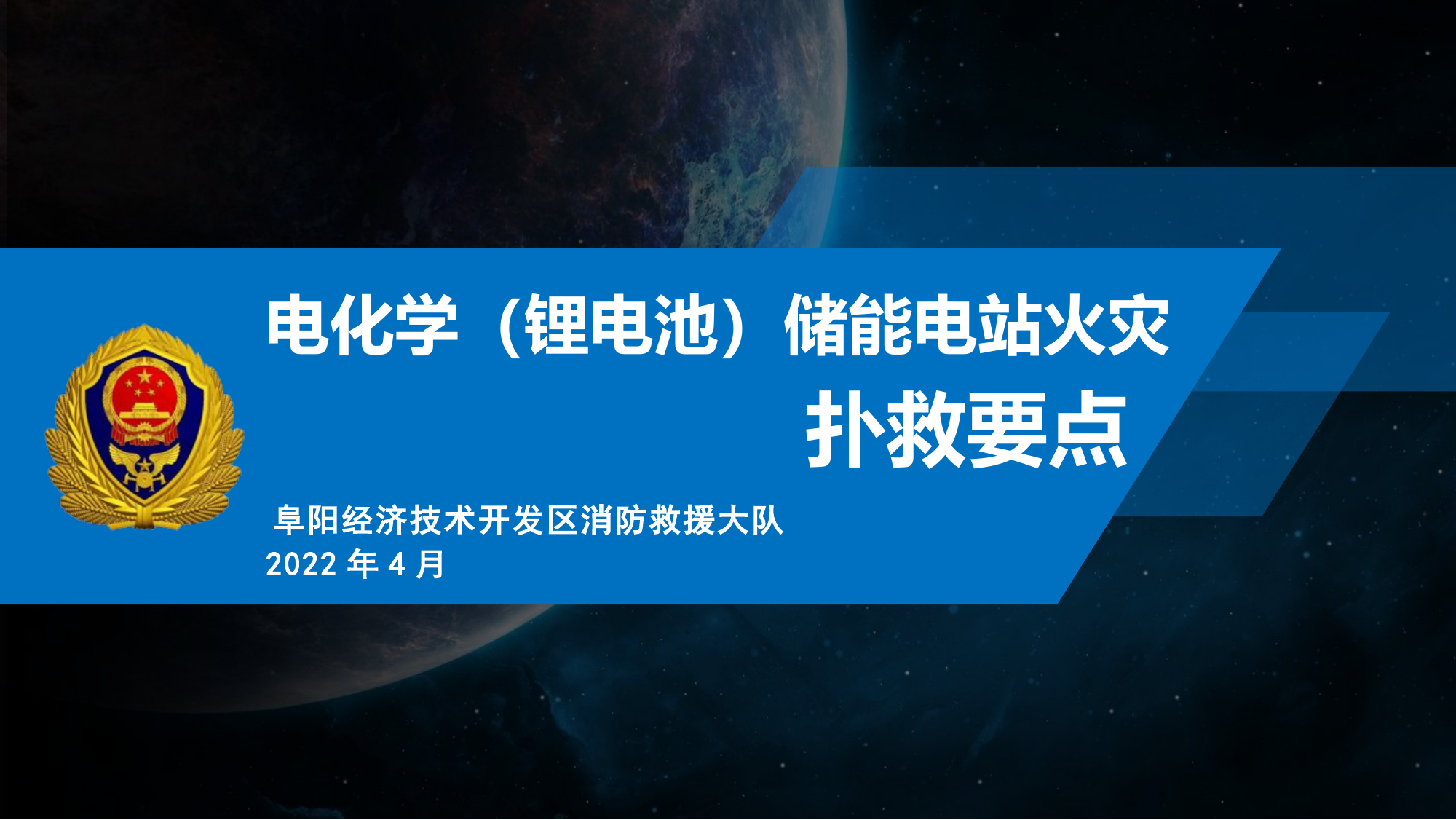 电化学（锂电池）储能电站火灾
扑救要点

阜阳经济技术开发区消防救援大队
2022 年 4 月